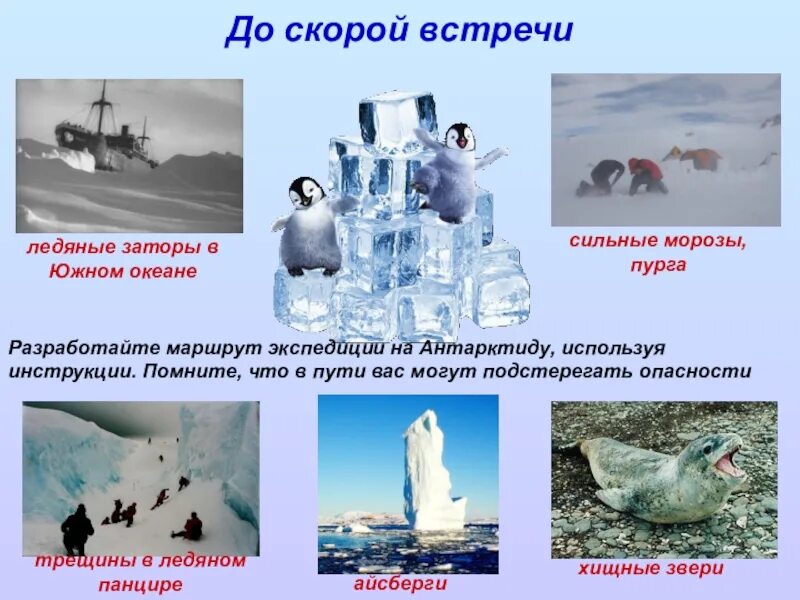 До скорой встречи

ледяные заторы в Южном океане

сильные морозы, пурга

Разработайте маршрут экспедиции на Антарктиду, используя инструкции. Помните, что в пути вас могут подстерегать опасности

трещины в ледяном панцире

айсберги

хищные звери